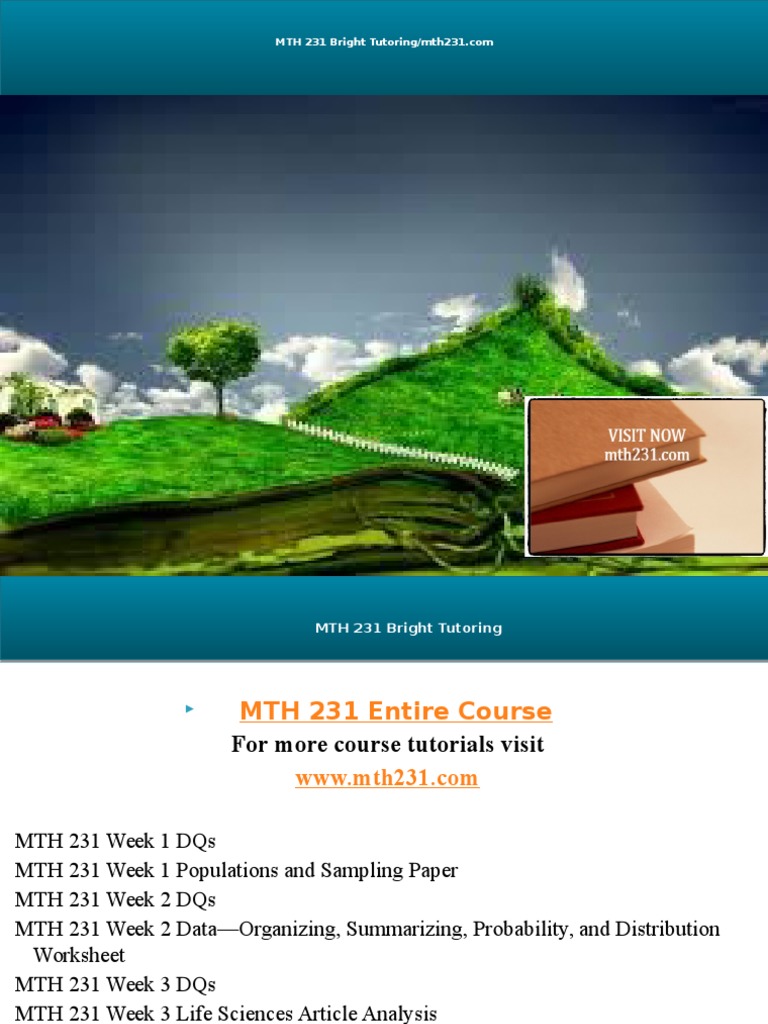 MTH 231 Bright Tutoring/mth231.com

VISIT NOW
mth231.com

MTH 231 Bright Tutoring

MTH 231 Entire Course
For more course tutorials visit
www.mth231.com

MTH 231 Week 1 DQs
MTH 231 Week 1 Populations and Sampling Paper
MTH 231 Week 2 DQs
MTH 231 Week 2 Data—Organizing, Summarizing, Probability, and Distribution Worksheet
MTH 231 Week 3 DQs
MTH 231 Week 3 Life Sciences Article Analysis